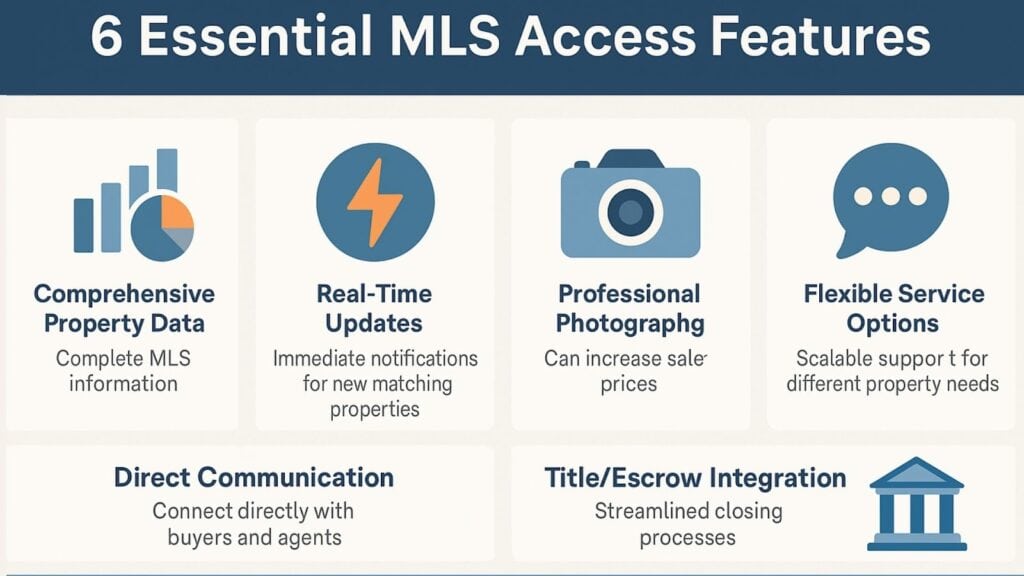 6 Essential MLS Access Features

Comprehensive Property Data
Complete MLS information

Real-Time Updates
Immediate notifications for new matching properties

Professional Photographg
Can increase sale prices

Flexible Service Options
Scalable suppor t for different property needs

Direct Communication
Connect directly with buyers and agents

Title/Escrow Integration
Streamlined closing processes